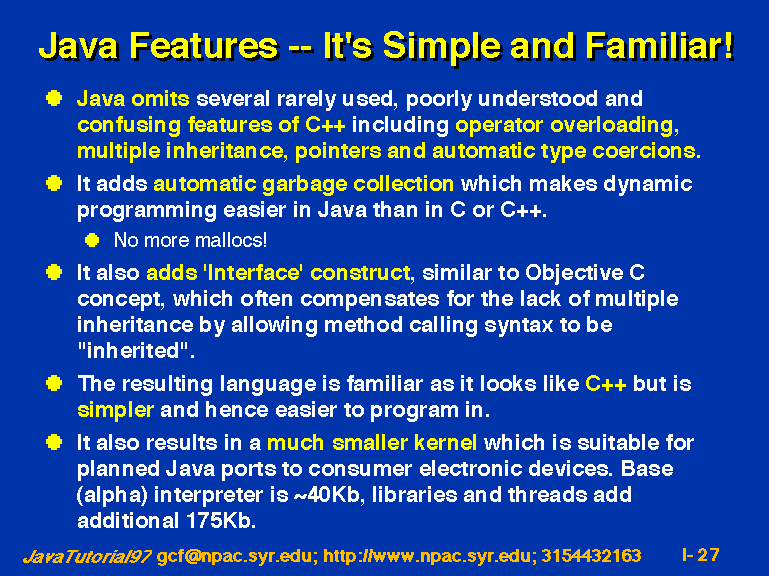 Java Features -- It's Simple and Familiar!

Java omits several rarely used, poorly understood and confusing features of C++ including operator overloading, multiple inheritance, pointers and automatic type coercions.

It adds automatic garbage collection which makes dynamic programming easier in Java than in C or C++.

No more mallocs!

It also adds 'Interface' construct, similar to Objective C concept, which often compensates for the lack of multiple inheritance by allowing method calling syntax to be "inherited".

The resulting language is familiar as it looks like C++ but is simpler and hence easier to program in.

It also results in a much smaller kernel which is suitable for planned Java ports to consumer electronic devices. Base (alpha) interpreter is ~40Kb, libraries and threads add additional 175Kb.

JavaTutorial97 gcf@npac.syr.edu; http://www.npac.syr.edu; 3154432163 I- 27